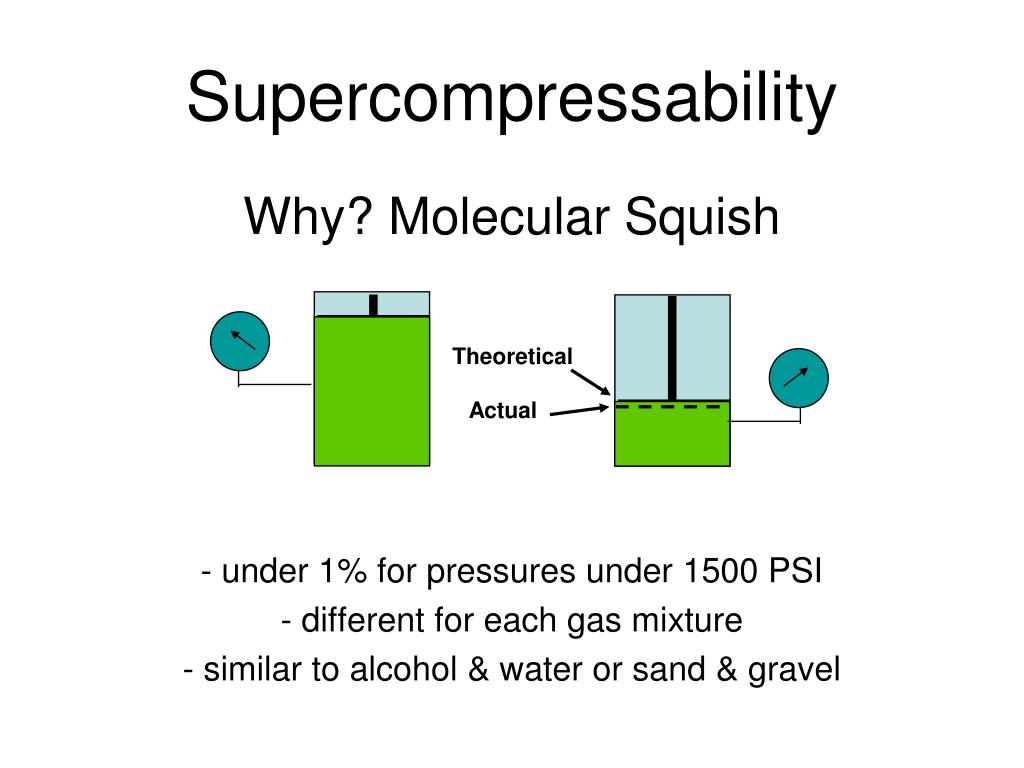 Supercompressability

Why? Molecular Squish

Theoretical

Actual

- under 1% for pressures under 1500 PSI
- different for each gas mixture
- similar to alcohol & water or sand & gravel